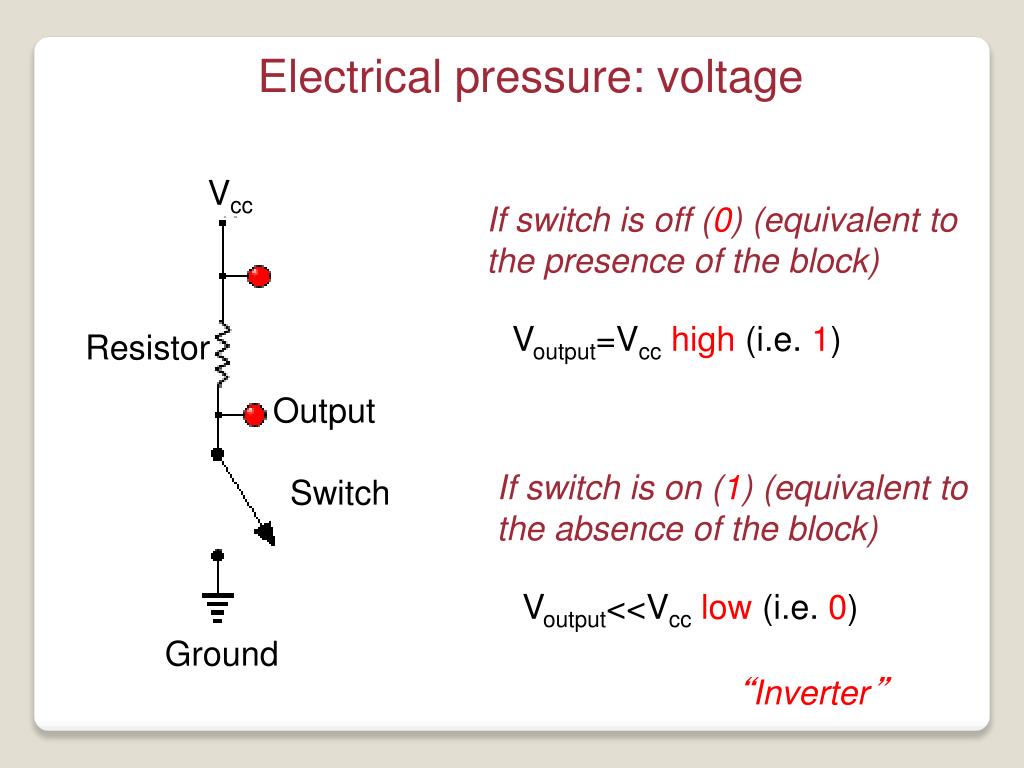 Electrical pressure: voltage

$V_{cc}$

Resistor

Output

Switch

Ground

If switch is off (0) (equivalent to the presence of the block)

$V_{output}=V_{cc}$ high (i.e. 1)

If switch is on (1) (equivalent to the absence of the block)

$V_{output}<<V_{cc}$ low (i.e. 0)

“Inverter”